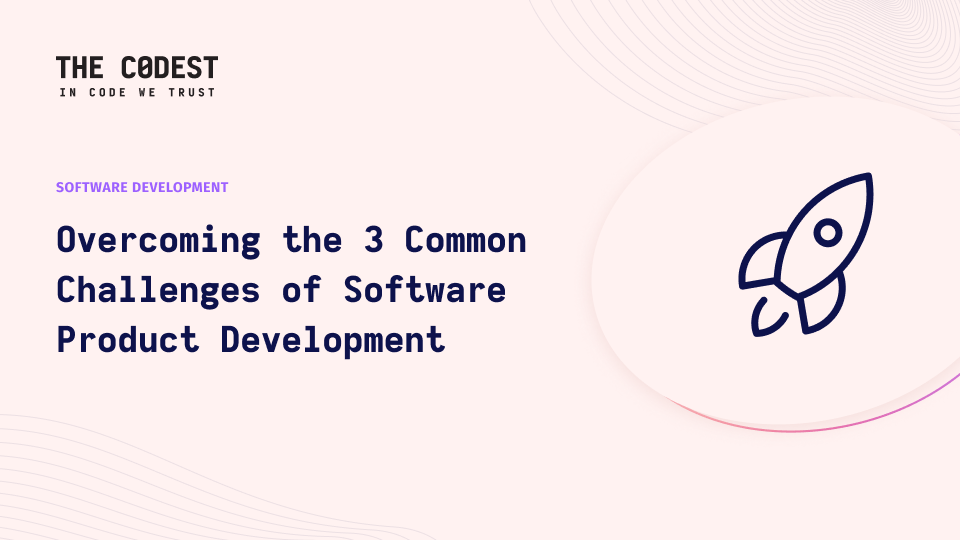 THE C0DEST
IN CODE WE TRUST

SOFTWARE DEVELOPMENT

Overcoming the 3 Common Challenges of Software Product Development